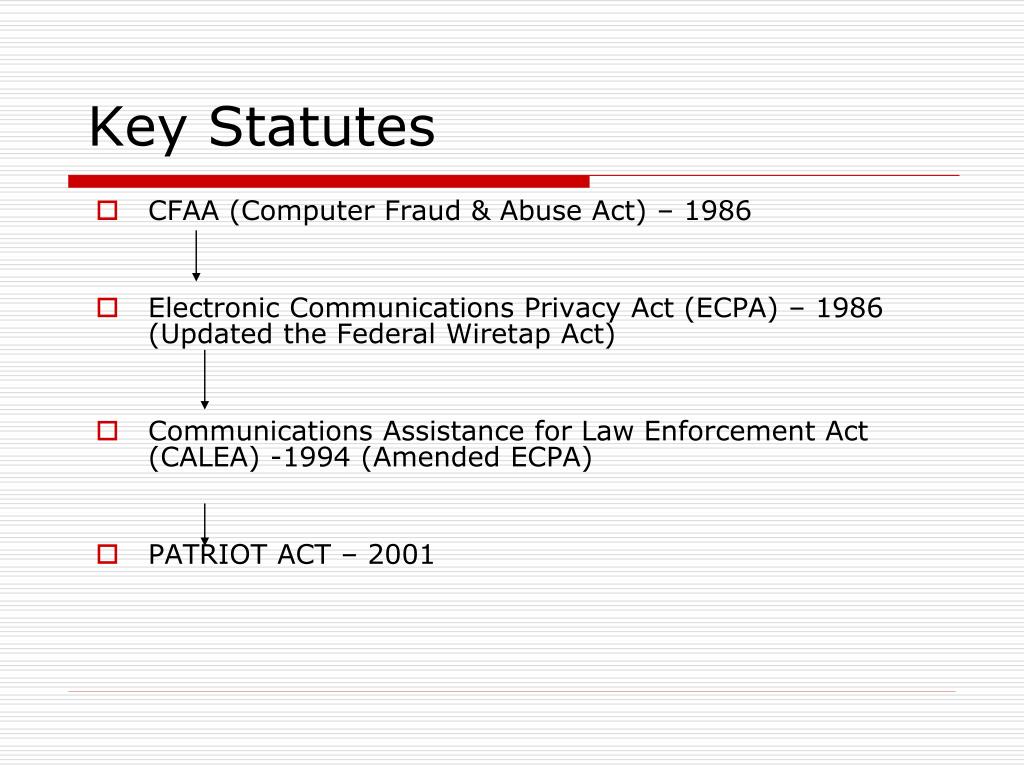 Key Statutes

CFAA (Computer Fraud & Abuse Act) – 1986

Electronic Communications Privacy Act (ECPA) – 1986 (Updated the Federal Wiretap Act)

Communications Assistance for Law Enforcement Act (CALEA) -1994 (Amended ECPA)

PATRIOT ACT – 2001